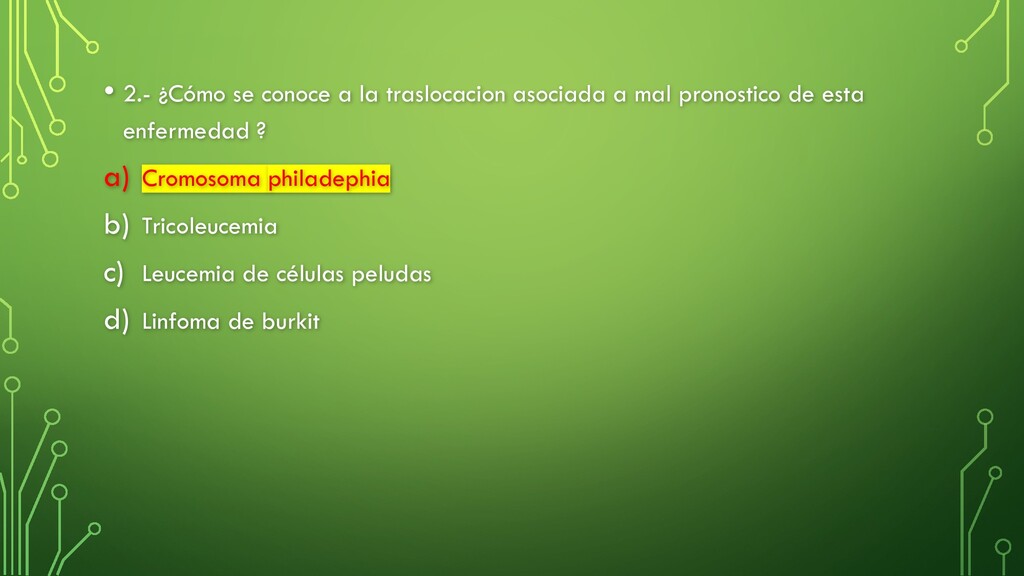 • 2.- ¿Cómo se conoce a la traslocacion asociada a mal pronostico de esta enfermedad ?

a) Cromosoma philadephia

b) Tricoleucemia

c) Leucemia de células peludas

d) Linfoma de burkit